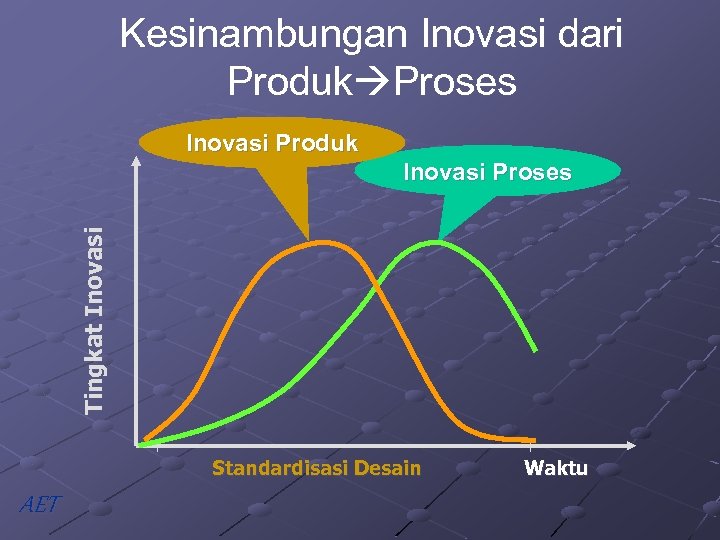 Kesinambungan Inovasi dari Produk→Proses

Inovasi Produk

Inovasi Proses

Tingkat Inovasi

Standardisasi Desain

Waktu

AET